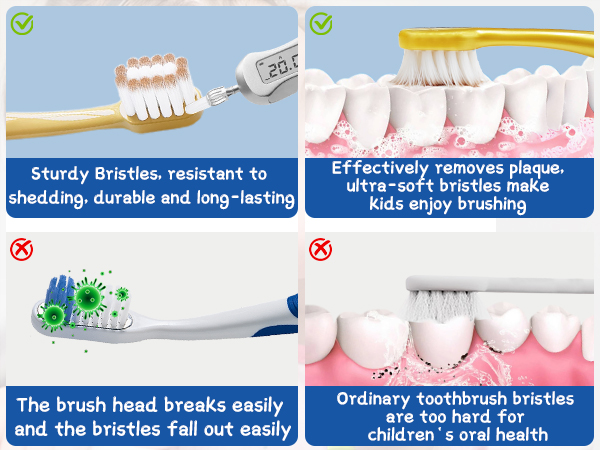 20.0

Sturdy Bristles, resistant to shedding, durable and long-lasting

Effectively removes plaque, ultra-soft bristles make kids enjoy brushing

The brush head breaks easily and the bristles fall out easily

Ordinary toothbrush bristles are too hard for children's oral health